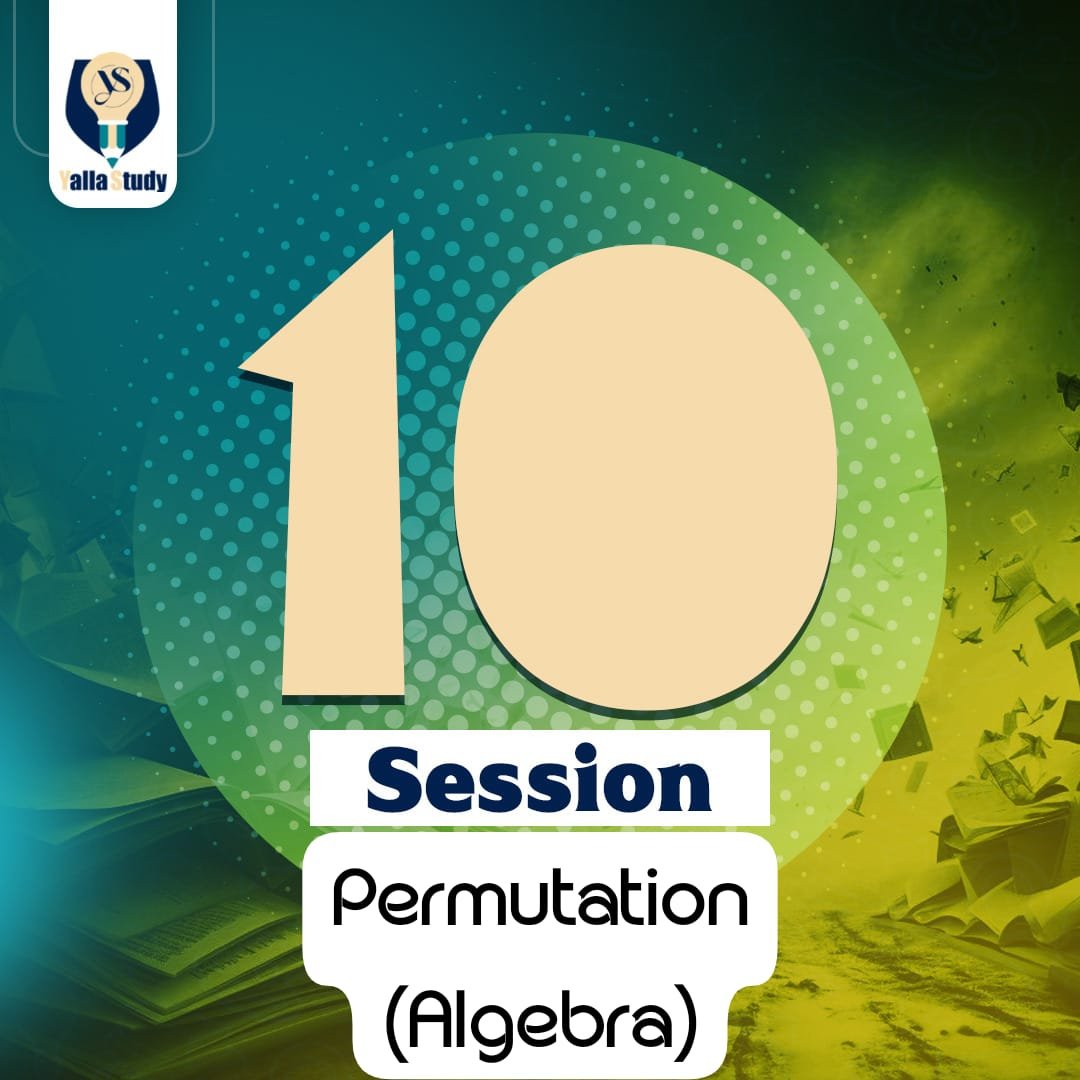 YS
Yalla Study

10
Session
Permutation
(Algebra)